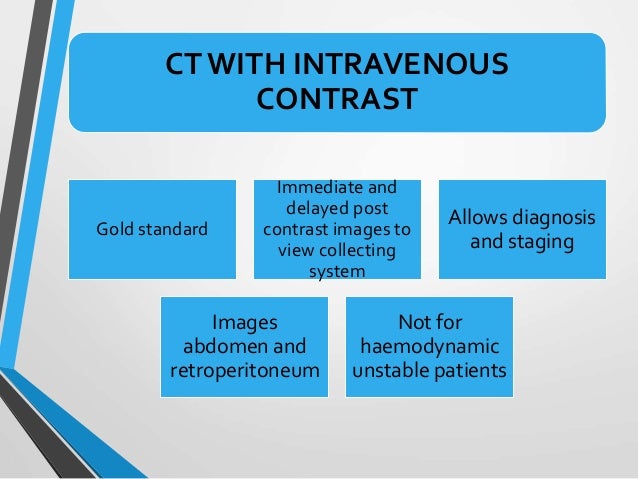 CT WITH INTRAVENOUS CONTRAST

Gold standard

Immediate and delayed post contrast images to view collecting system

Allows diagnosis and staging

Images abdomen and retroperitoneum

Not for haemodynamic unstable patients